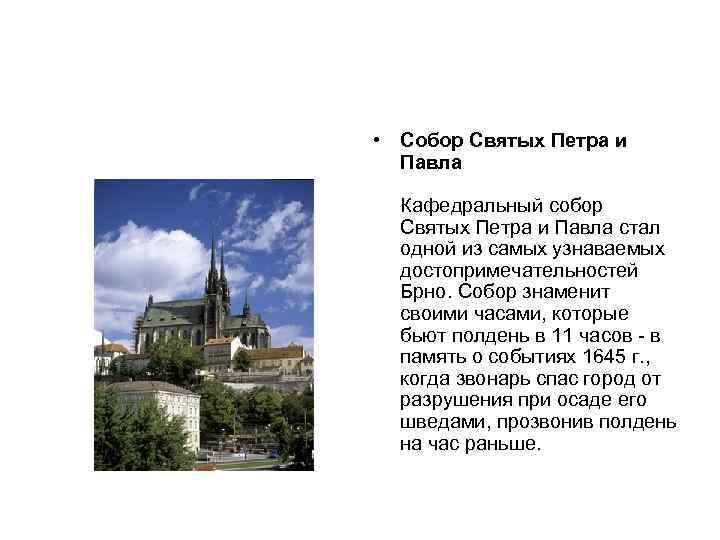 • Собор Святых Петра и Павла

Кафедральный собор Святых Петра и Павла стал одной из самых узнаваемых достопримечательностей Брно. Собор знаменит своими часами, которые бьют полдень в 11 часов - в память о событиях 1645 г., когда звонарь спас город от разрушения при осаде его шведами, прозвонив полдень на час раньше.